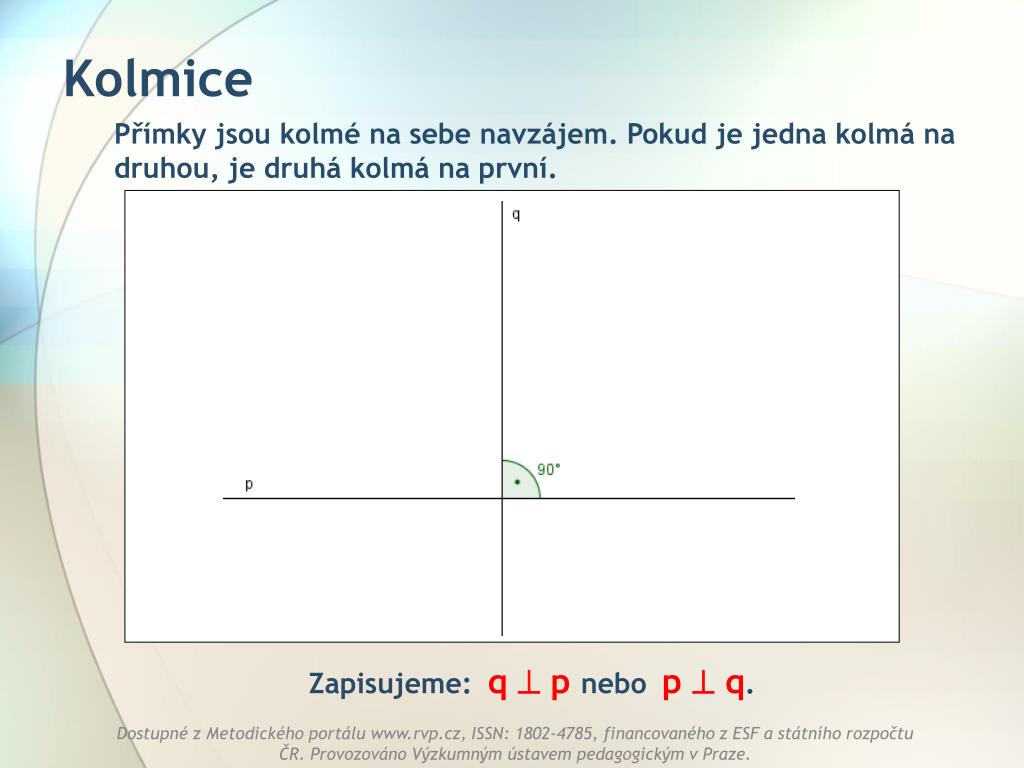 Kolmice

Přímky jsou kolmé na sebe navzájem. Pokud je jedna kolmá na druhou, je druhá kolmá na první.

q

90°

p

Zapisujeme: $q \perp p$ nebo $p \perp q$.

Dostupné z Metodického portálu www.rvp.cz, ISSN: 1802-4785, financovaného z ESF a státního rozpočtu ČR. Provozováno Výzkumným ústavem pedagogickým v Praze.